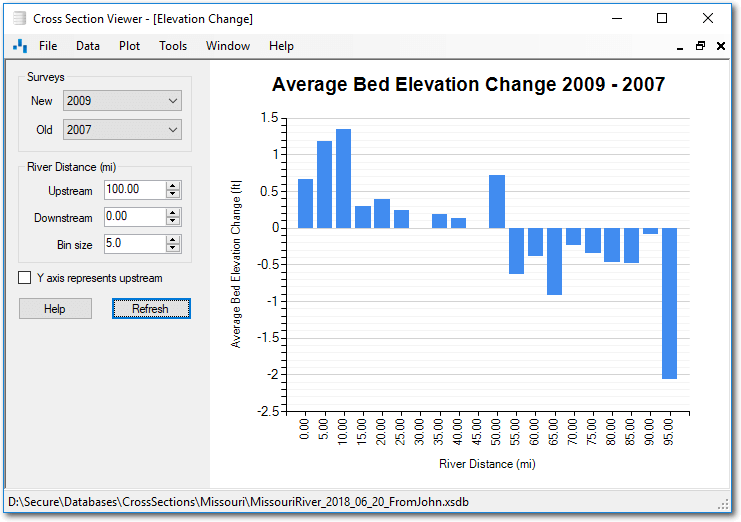 Cross Section Viewer - [Elevation Change]

File Data Plot Tools Window Help

Surveys
New 2009
Old 2007

River Distance (mi)
Upstream 100.00
Downstream 0.00
Bin size 5.0

Y axis represents upstream

Help
Refresh

Average Bed Elevation Change 2009 - 2007

Average Bed Elevation Change (ft)

1.5
1
0.5
0
-0.5
-1
-1.5
-2
-2.5

0.00
5.00
10.00
15.00
20.00
25.00
30.00
35.00
40.00
45.00
50.00
55.00
60.00
65.00
70.00
75.00
80.00
85.00
90.00
95.00

River Distance (mi)

D:\Secure\Databases\CrossSections\Missouri\MissouriRiver_2018_06_20_FromJohn.xsdb